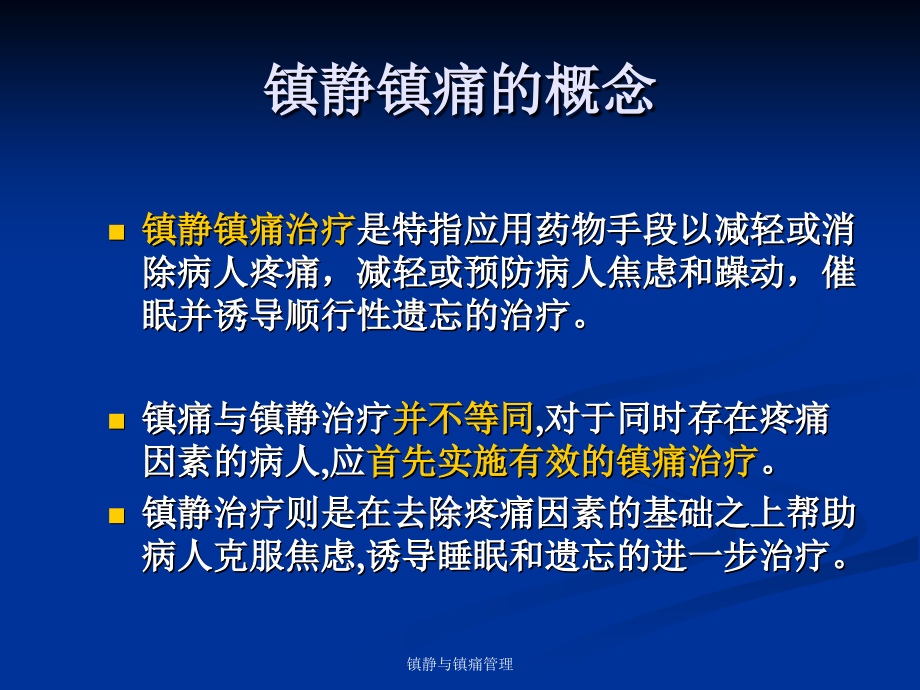 镇静镇痛的概念

镇静镇痛治疗是特指应用药物手段以减轻或消除病人疼痛，减轻或预防病人焦虑和躁动，催眠并诱导顺行性遗忘的治疗。

镇痛与镇静治疗并不等同,对于同时存在疼痛因素的病人,应首先实施有效的镇痛治疗。

镇静治疗则是在去除疼痛因素的基础之上帮助病人克服焦虑,诱导睡眠和遗忘的进一步治疗。

镇静与镇痛管理